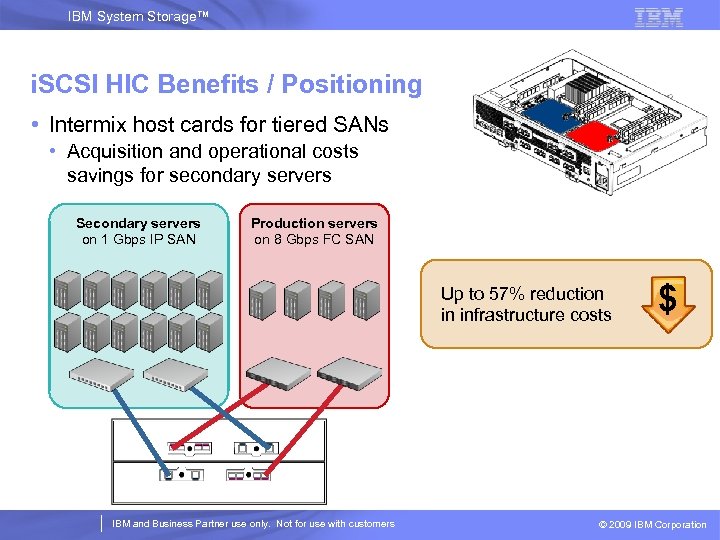 IBM System Storage™

IBM

iSCSI HIC Benefits / Positioning

• Intermix host cards for tiered SANs
  • Acquisition and operational costs savings for secondary servers

Secondary servers on 1 Gbps IP SAN

Production servers on 8 Gbps FC SAN

Up to 57% reduction in infrastructure costs

$

IBM and Business Partner use only. Not for use with customers

© 2009 IBM Corporation